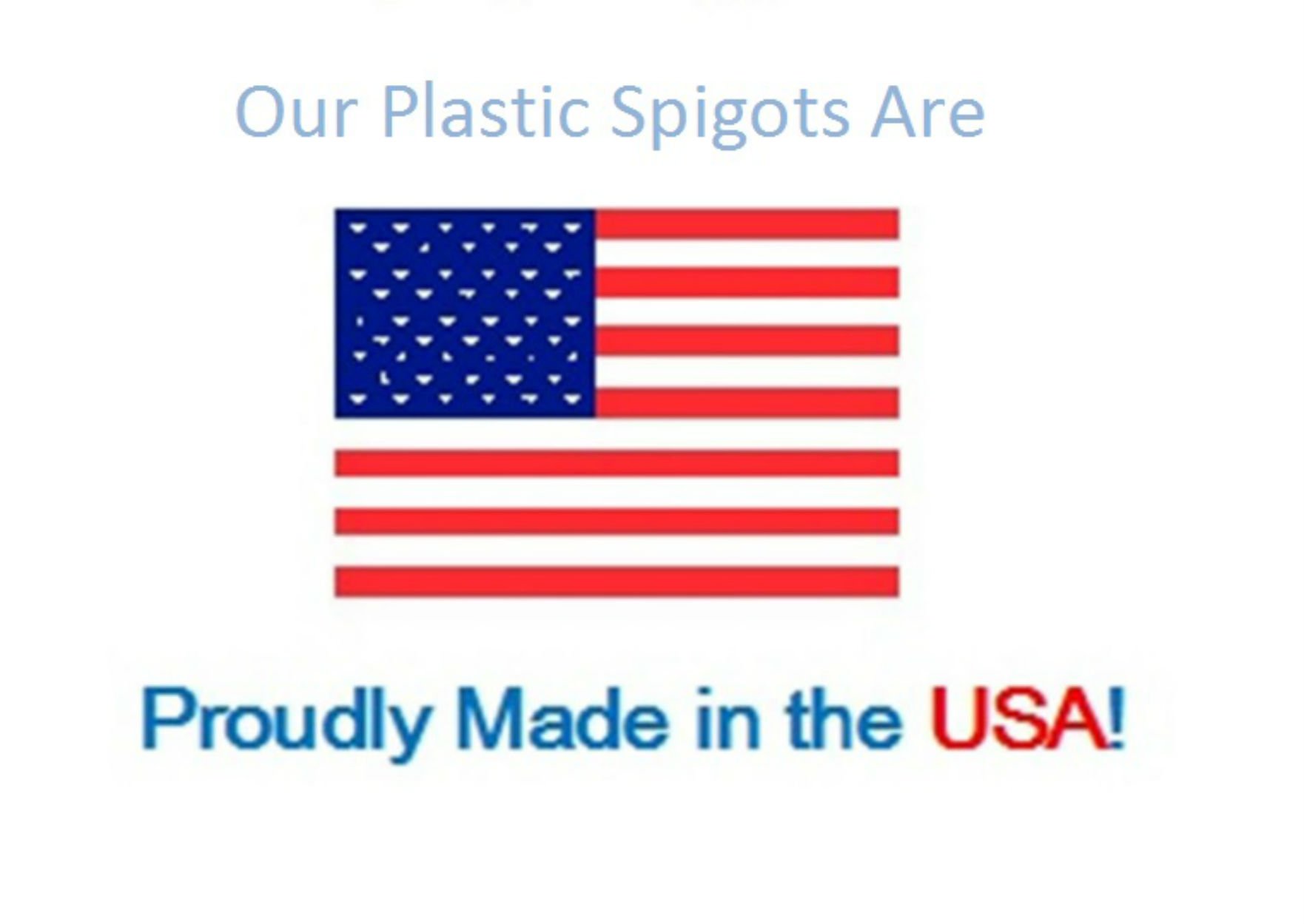 Our Plastic Spigots Are

Proudly Made in the USA!